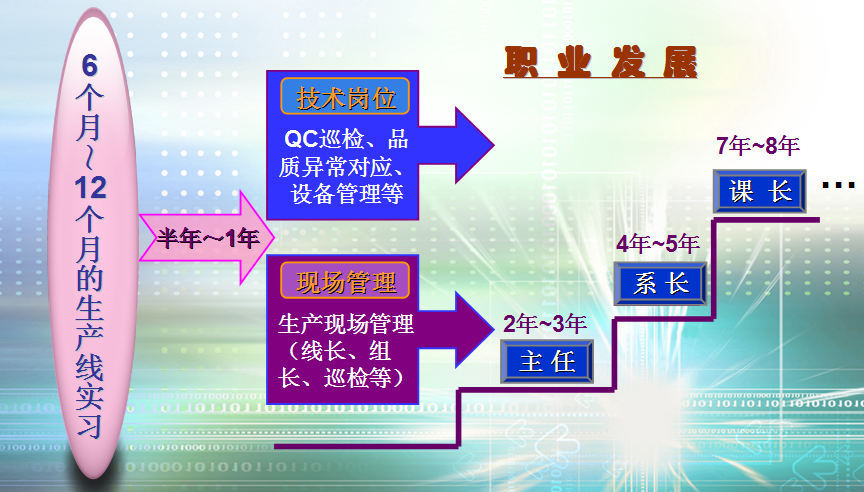 6个月~12个月的生产线实习

半年~1年

职业发展

技术岗位

QC巡检、品质异常对应、设备管理等

现场管理

生产现场管理（线长、组长、巡检等）

2年~3年

主任

4年~5年

系长

7年~8年

课长

…